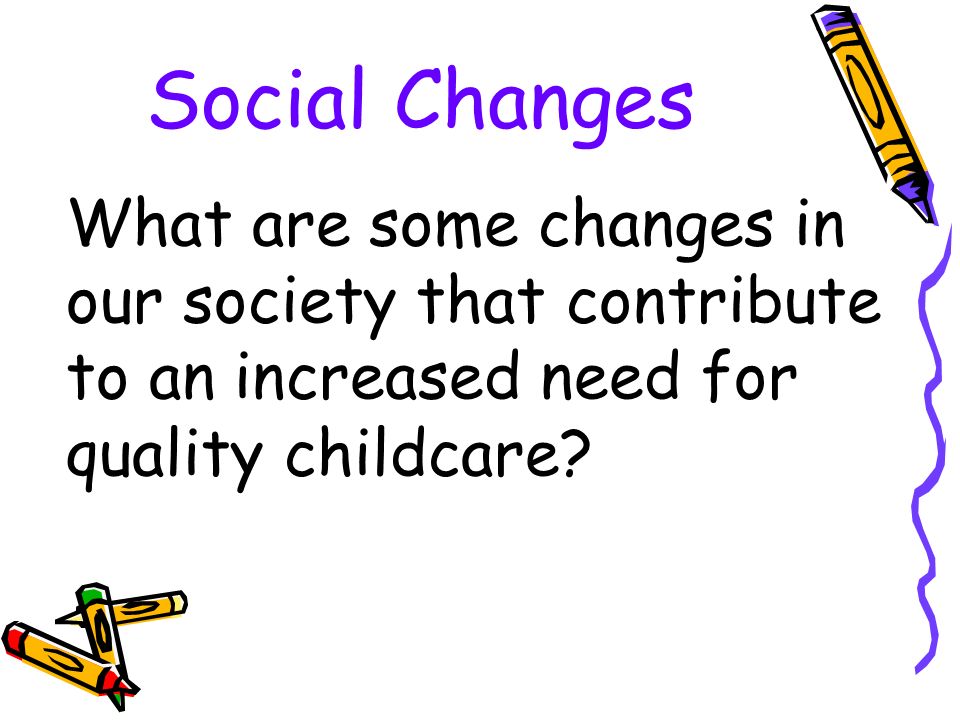 Social Changes

What are some changes in our society that contribute to an increased need for quality childcare?